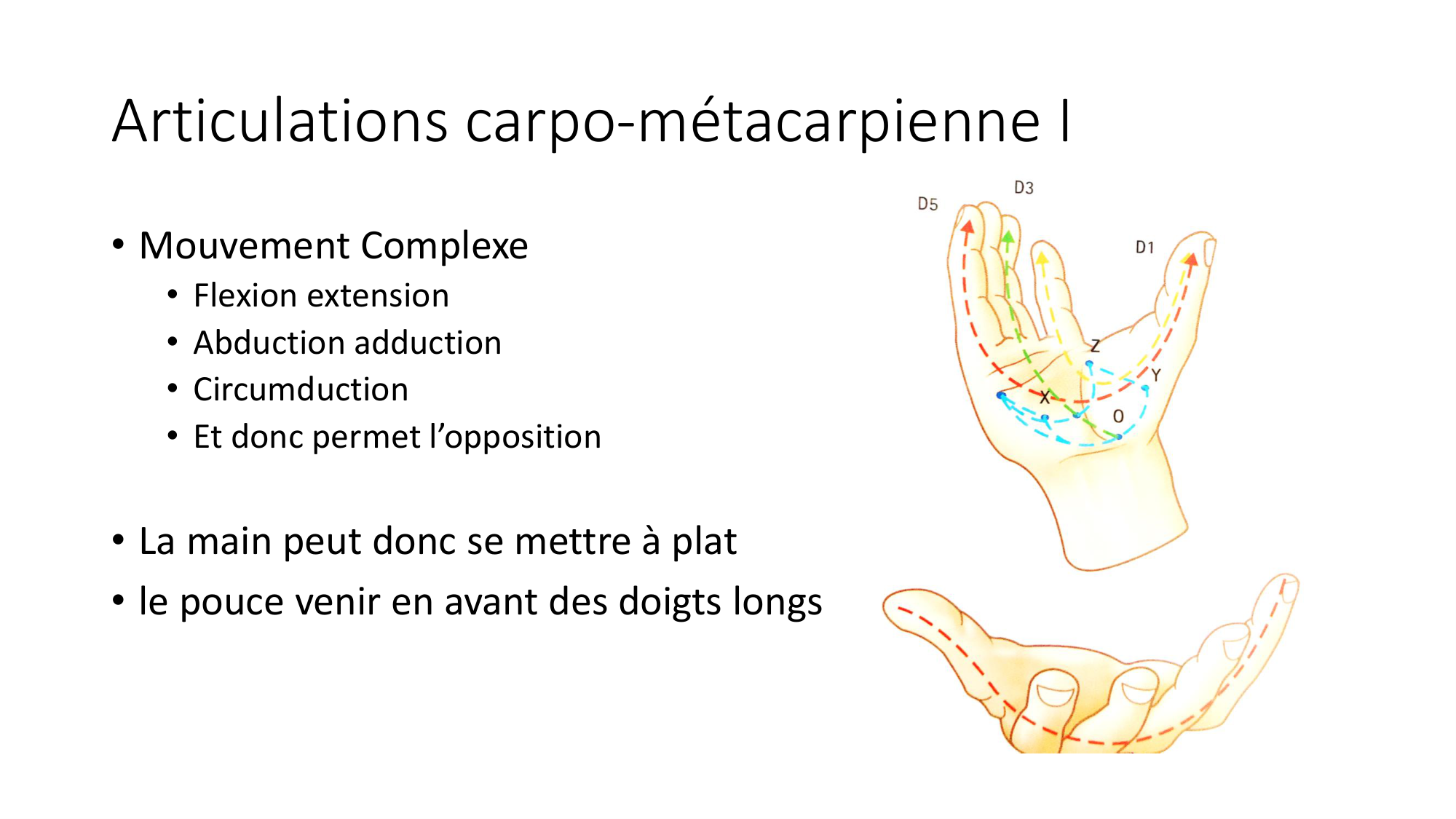 Articulations carpo-métacarpienne I

• Mouvement Complexe
  • Flexion extension
  • Abduction adduction
  • Circumduction
  • Et donc permet l'opposition

• La main peut donc se mettre à plat
• le pouce venir en avant des doigts longs

D5
D3
D1
Z
Y
X
O